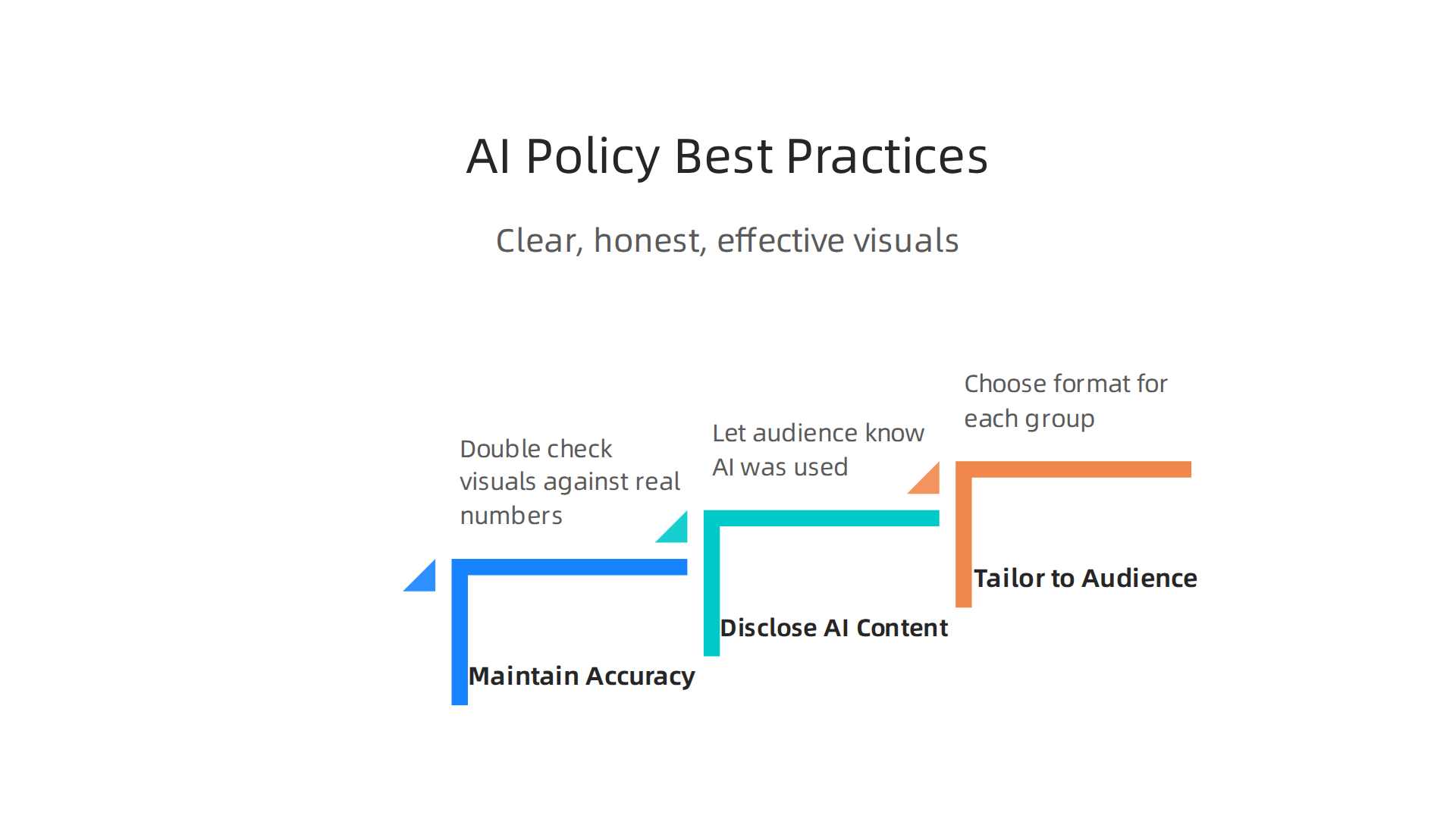 AI Policy Best Practices

Clear, honest, effective visuals

Double check visuals against real numbers

Maintain Accuracy

Let audience know AI was used

Disclose AI Content

Choose format for each group

Tailor to Audience